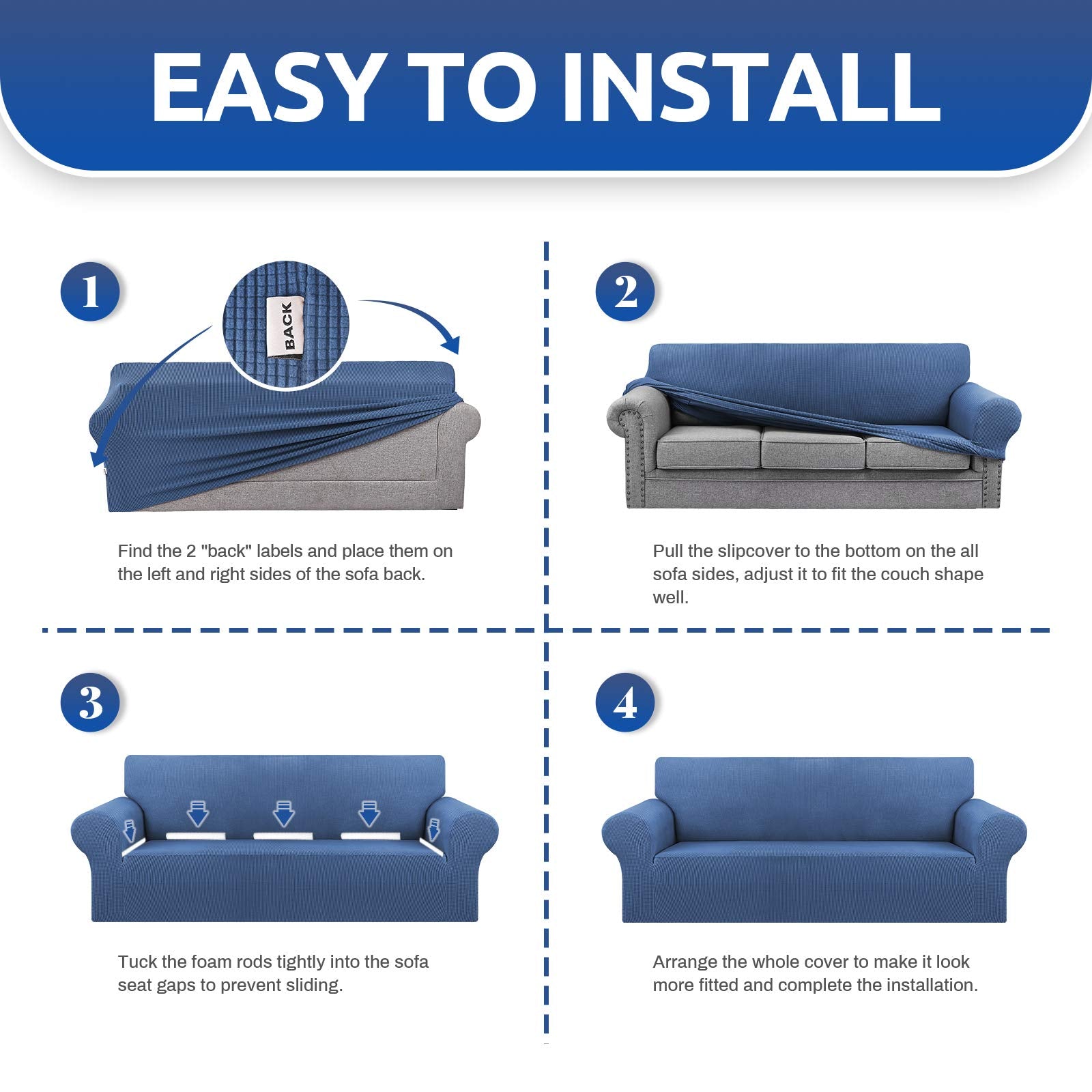 EASY TO INSTALL

1

BACK

Find the 2 "back" labels and place them on the left and right sides of the sofa back.

2

Pull the slipcover to the bottom on the all sofa sides, adjust it to fit the couch shape well.

3

Tuck the foam rods tightly into the sofa seat gaps to prevent sliding.

4

Arrange the whole cover to make it look more fitted and complete the installation.